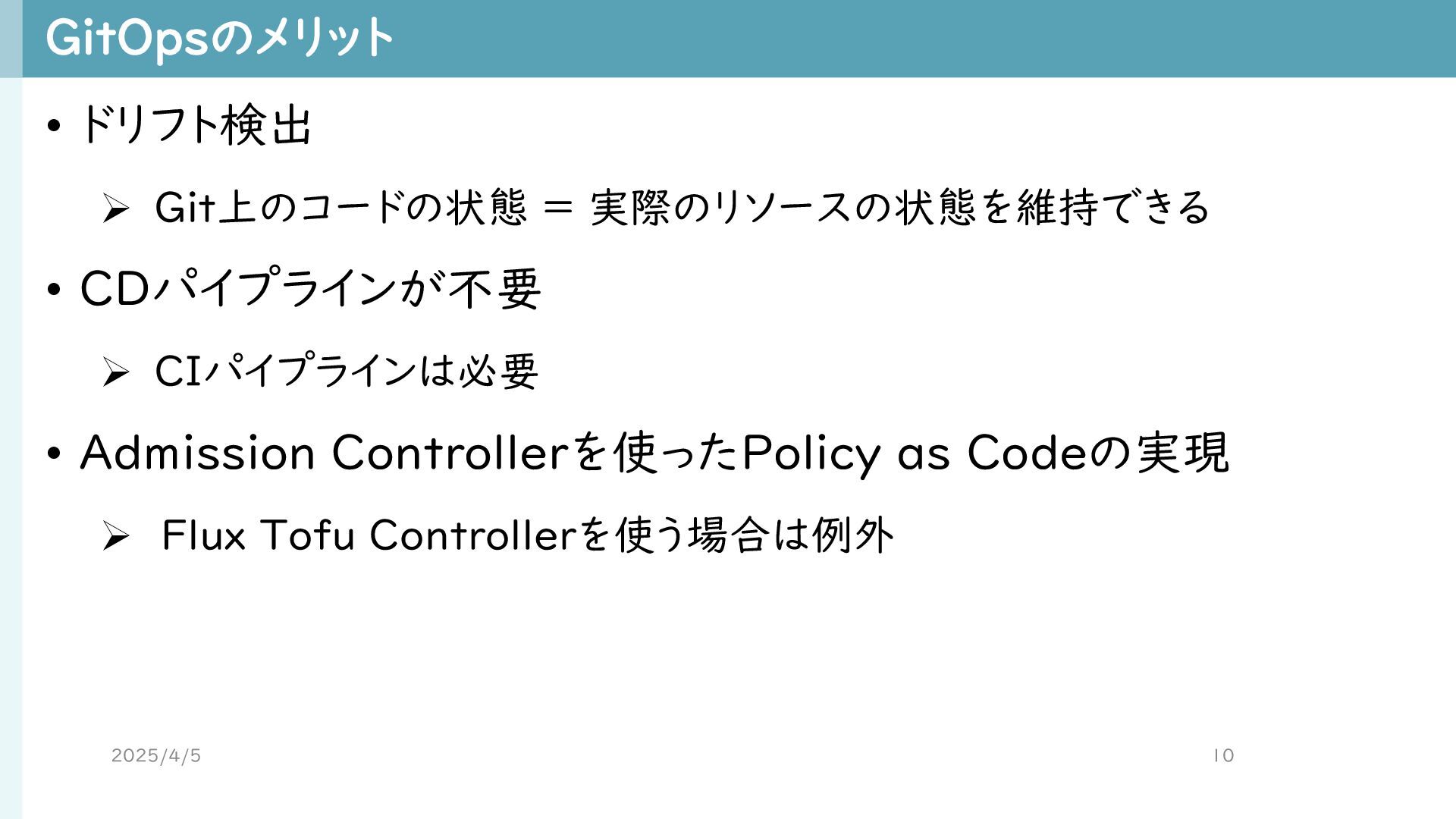 GitOpsのメリット

• ドリフト検出

➢ Git上のコードの状態 = 実際のリソースの状態を維持できる

• CDパイプラインが不要

➢ CIパイプラインは必要

• Admission Controllerを使ったPolicy as Codeの実現

➢ Flux Tofu Controllerを使う場合は例外

2025/4/5

10